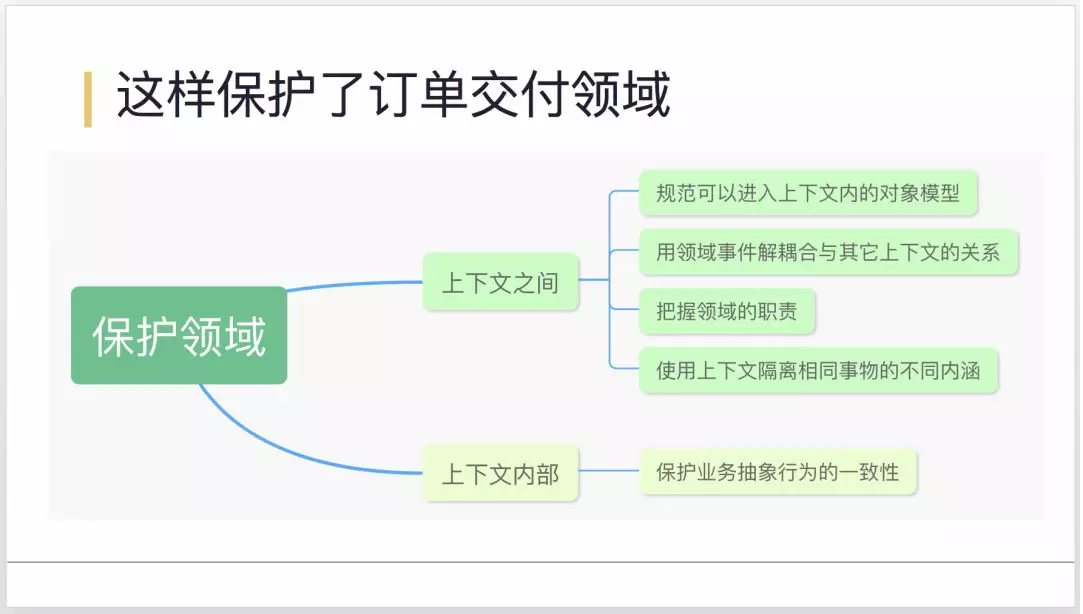 这样保护了订单交付领域

保护领域

上下文之间

规范可以进入上下文内的对象模型

用领域事件解耦合与其它上下文的关系

把握领域的职责

使用上下文隔离相同事物的不同内涵

上下文内部

保护业务抽象行为的一致性